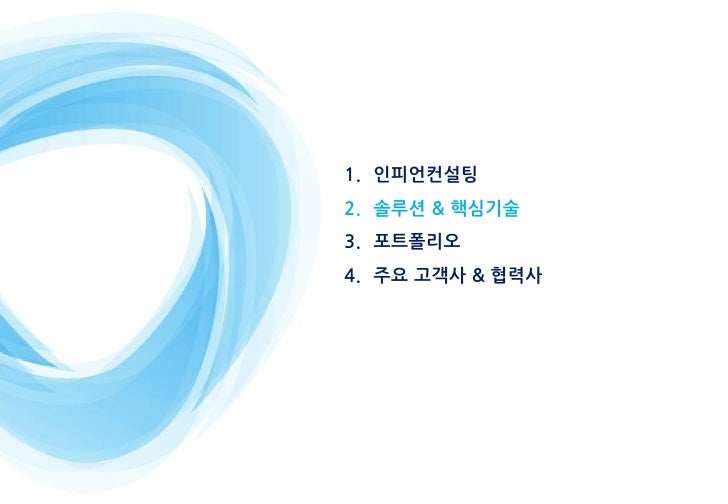 1. 인피언컨설팅
2. 솔루션 & 핵심기술
3. 포트폴리오
4. 주요 고객사 & 협력사